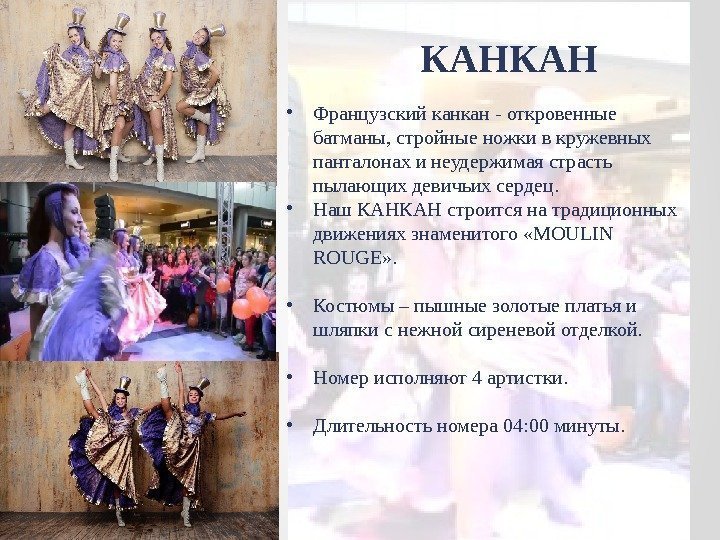 КАНКАН

• Французский канкан - откровенные батманы, стройные ножки в кружевных панталонах и неудержимая страсть пылающих девичьих сердец.
• Наш КАНКАН строится на традиционных движениях знаменитого «MOULIN ROUGE».

• Костюмы – пышные золотые платья и шляпки с нежной сиреневой отделкой.

• Номер исполняют 4 артистки.

• Длительность номера 04:00 минуты.